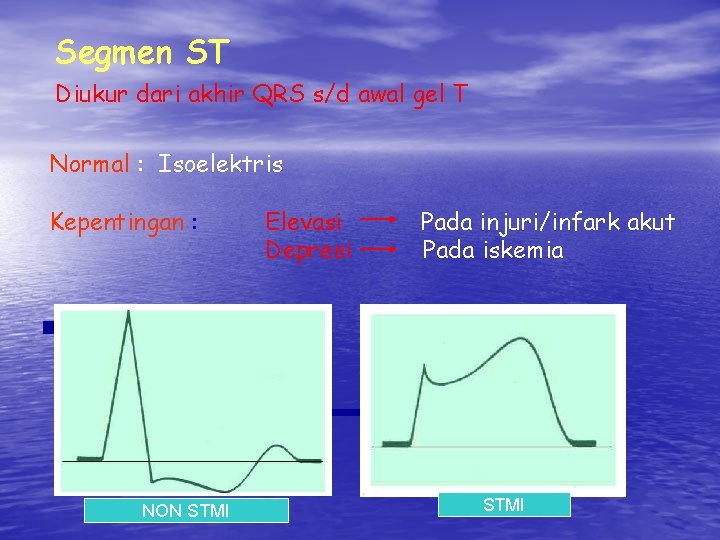 Segmen ST

Diukur dari akhir QRS s/d awal gel T

Normal : Isoelektris

Kepentingan : Elevasi → Pada injuri/infark akut
Depresi → Pada iskemia

NON STMI

STMI